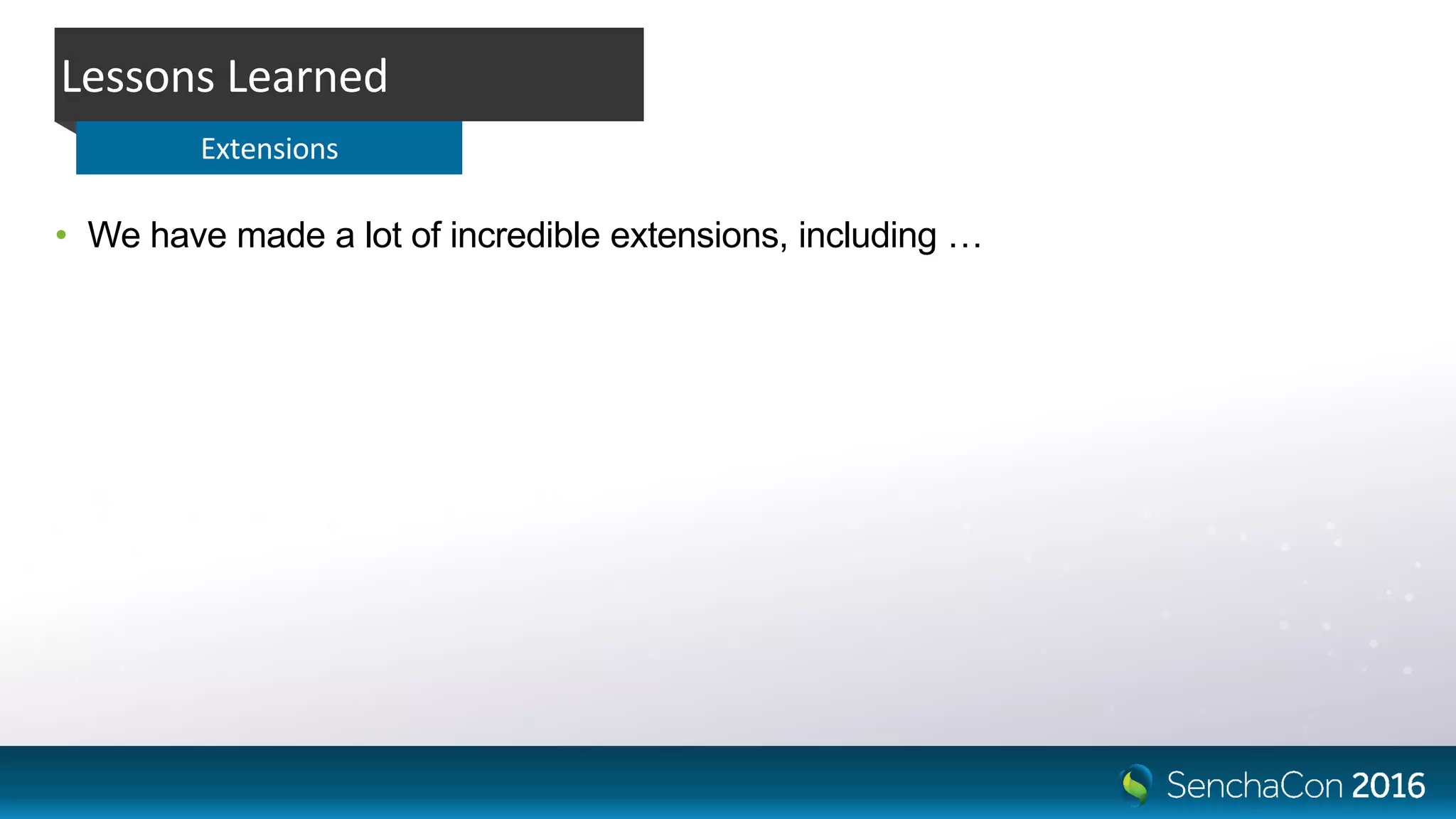 Lessons Learned

Extensions

• We have made a lot of incredible extensions, including …

SenchaCon 2016